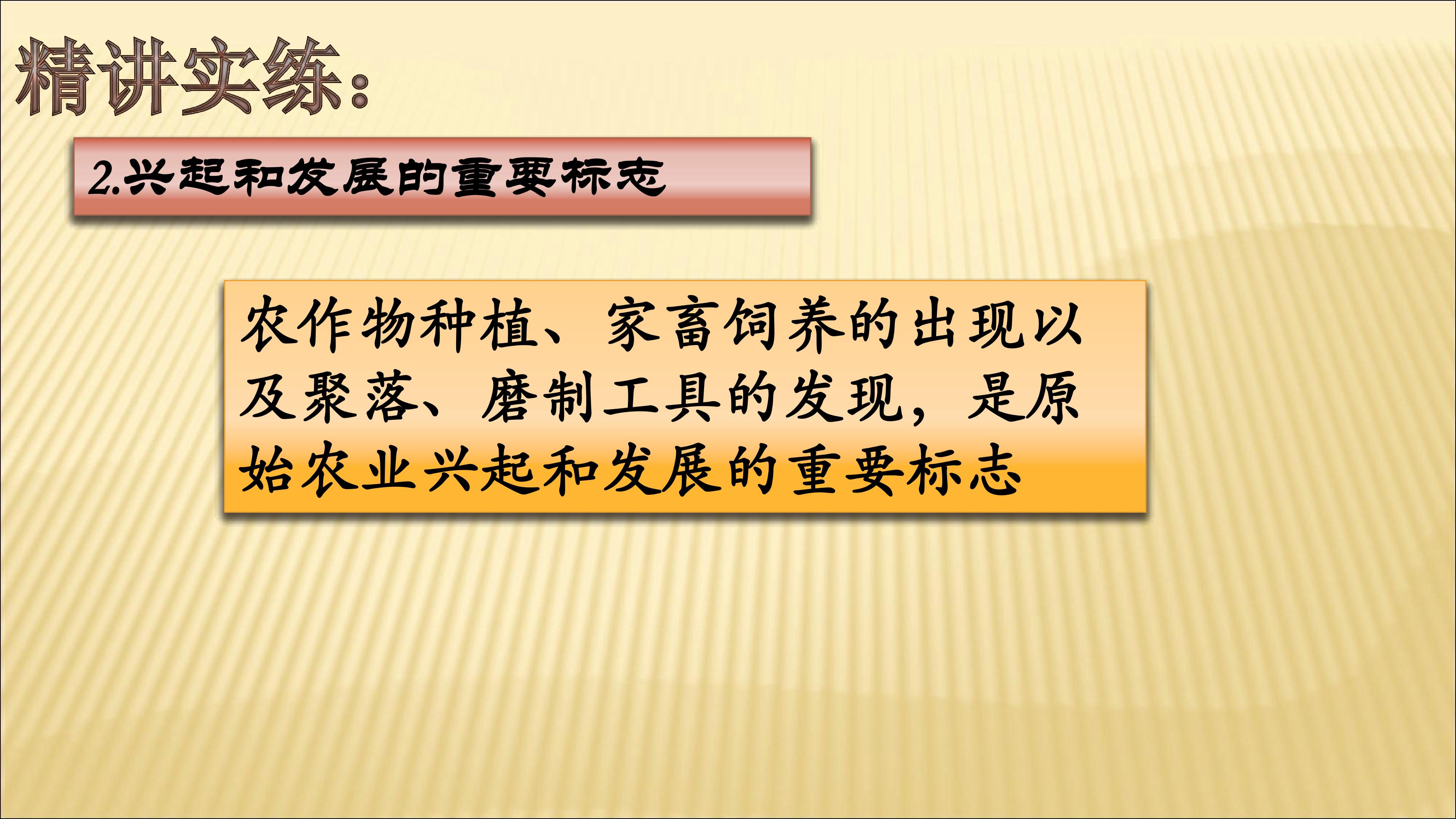 精讲实练：

2.兴起和发展的重要标志

农作物种植、家畜饲养的出现以及聚落、磨制工具的发现，是原始农业兴起和发展的重要标志